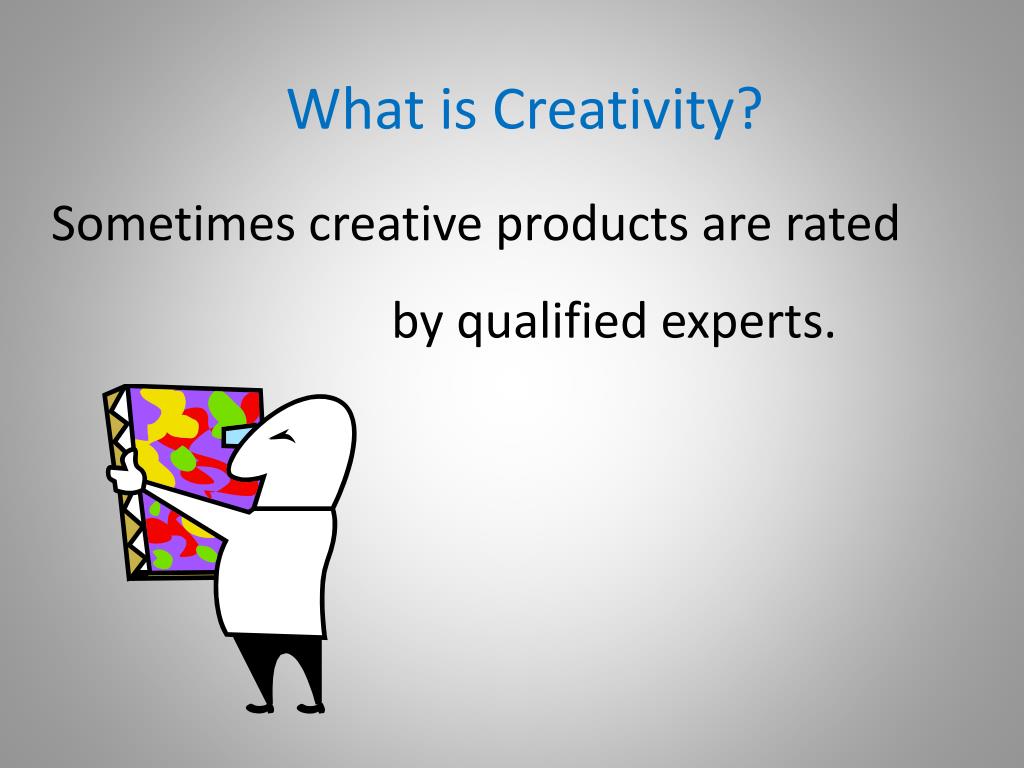 What is Creativity?

Sometimes creative products are rated by qualified experts.